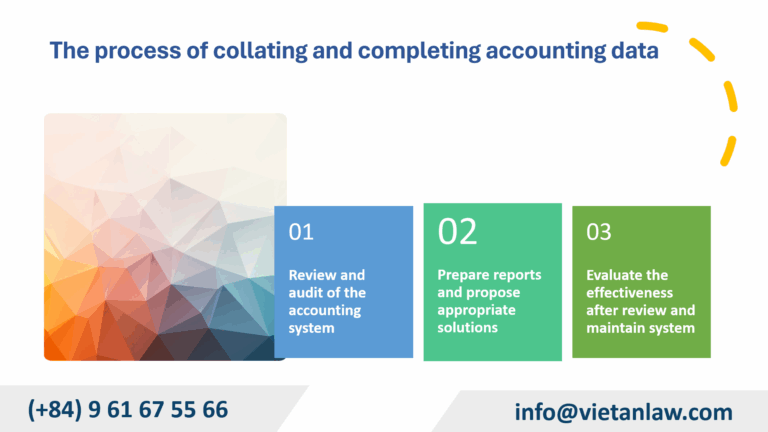 The process of collating and completing accounting data

01

Review and audit of the accounting system

02

Prepare reports and propose appropriate solutions

03

Evaluate the effectiveness after review and maintain system

(+84) 9 61 67 55 66

info@vietanlaw.com